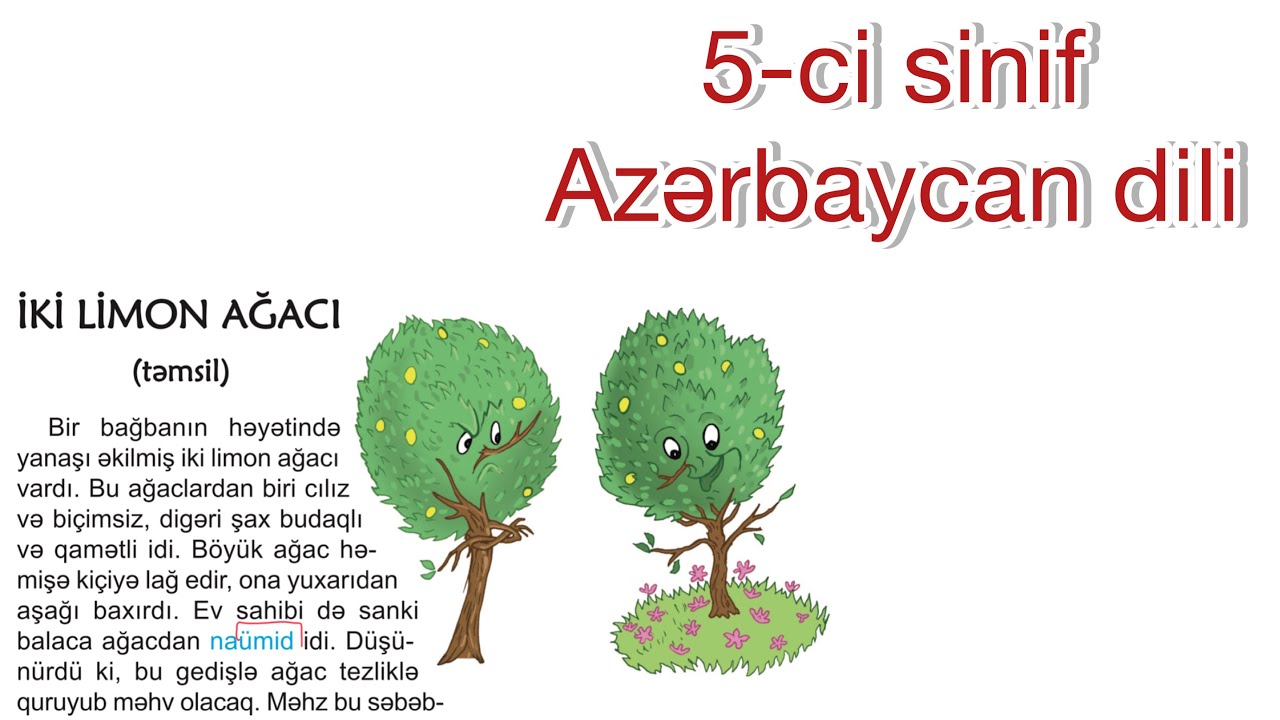 5-ci sinif
Azərbaycan dili

İKİ LİMON AĞACI
(təmsil)

Bir bağbanın həyətində yanaşı əkilmiş iki limon ağacı vardı. Bu ağaclardan biri cılız və biçimsiz, digəri şax budaqlı və qamətli idi. Böyük ağac həmişə kiçiyə lağ edir, ona yuxarıdan aşağı baxırdı. Ev sahibi də sanki balaca ağacdan naümid idi. Düşünürdü ki, bu gedişlə ağac tezliklə quruyub məhv olacaq. Məhz bu səbəb-